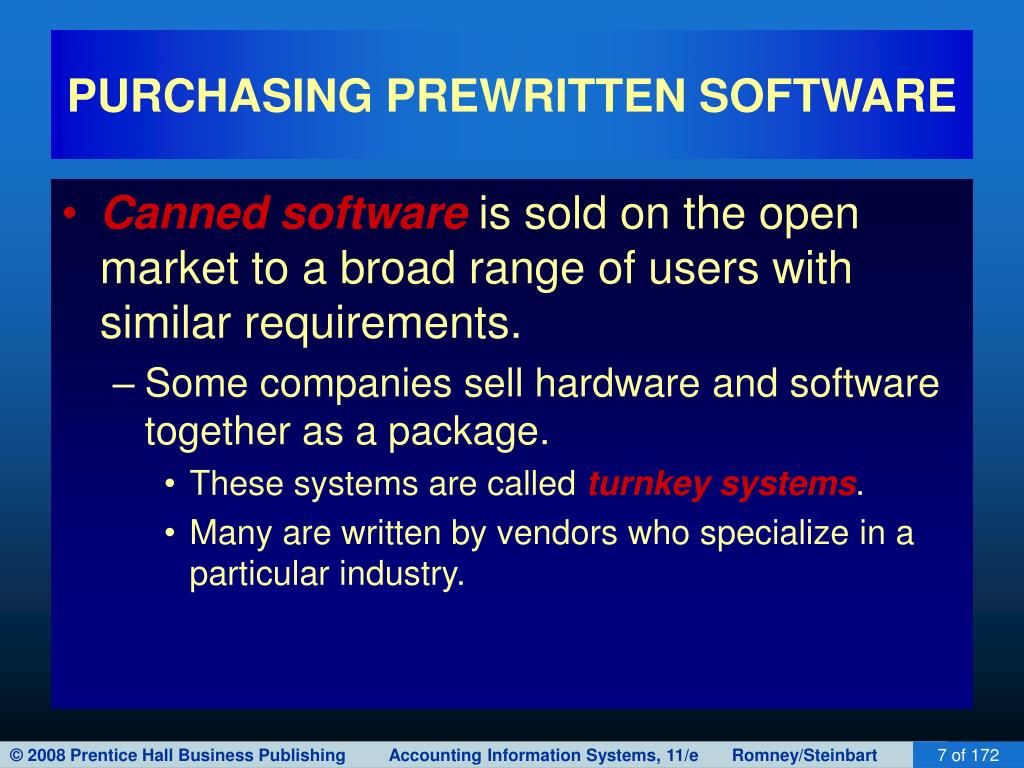 PURCHASING PREWRITTEN SOFTWARE

• Canned software is sold on the open market to a broad range of users with similar requirements.

– Some companies sell hardware and software together as a package.

• These systems are called turnkey systems.

• Many are written by vendors who specialize in a particular industry.

© 2008 Prentice Hall Business Publishing Accounting Information Systems, 11/e Romney/Steinbart 7 of 172